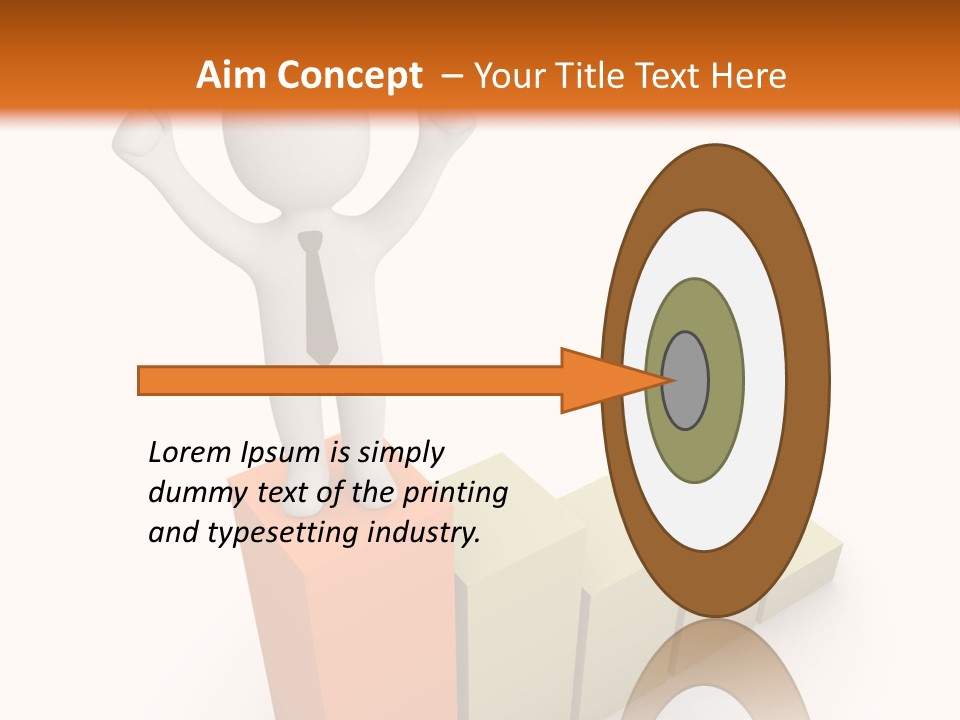 Aim Concept – Your Title Text Here

Lorem Ipsum is simply dummy text of the printing and typesetting industry.